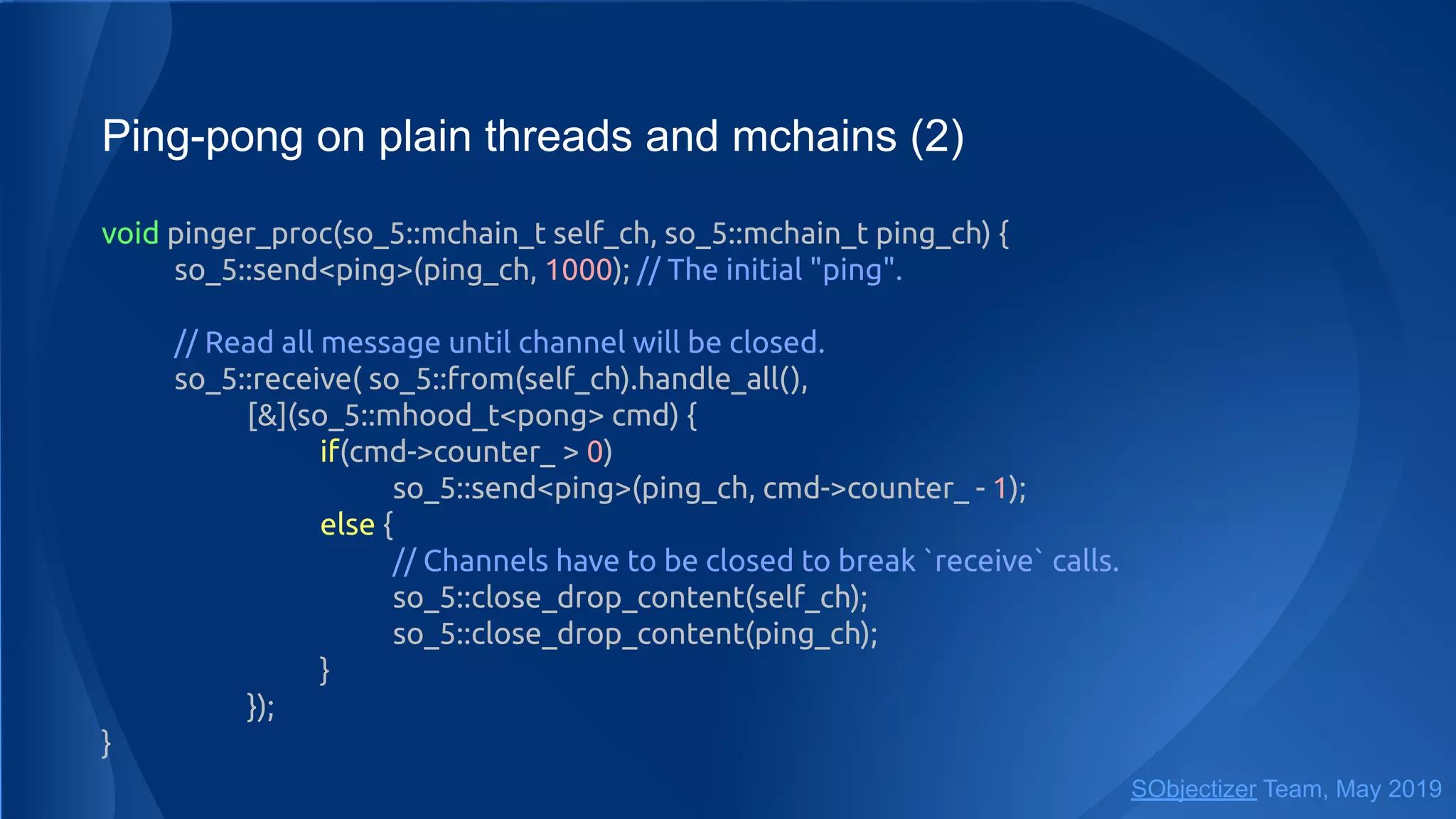 Ping-pong on plain threads and mchains (2)

void pinger_proc(so_5::mchain_t self_ch, so_5::mchain_t ping_ch) {
so_5::send<ping>(ping_ch, 1000); // The initial "ping".

// Read all message until channel will be closed.
so_5::receive( so_5::from(self_ch).handle_all(),
[&](so_5::mhood_t<pong> cmd) {
if(cmd->counter_ > 0)
so_5::send<ping>(ping_ch, cmd->counter_ - 1);
else {
// Channels have to be closed to break `receive` calls.
so_5::close_drop_content(self_ch);
so_5::close_drop_content(ping_ch);
}
});
}

SObjectizer Team, May 2019